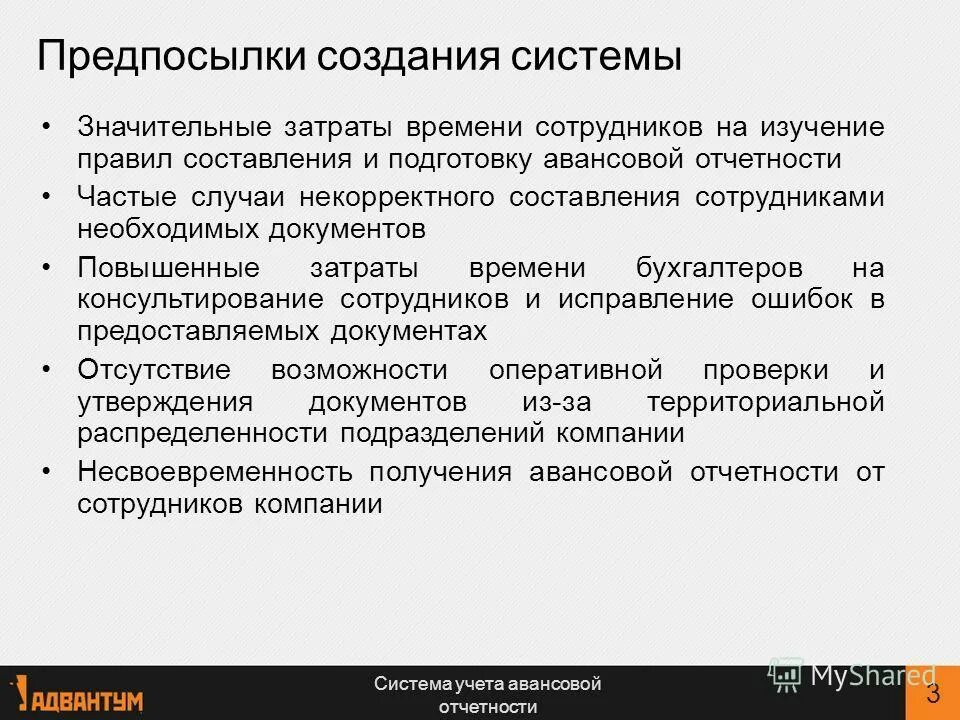 Предпосылки создания системы

• Значительные затраты времени сотрудников на изучение правил составления и подготовку авансовой отчетности
• Частые случаи некорректного составления сотрудниками необходимых документов
• Повышенные затраты времени бухгалтеров на консультирование сотрудников и исправление ошибок в предоставляемых документах
• Отсутствие возможности оперативной проверки и утверждения документов из-за территориальной распределенности подразделений компании
• Несвоевременность получения авансовой отчетности от сотрудников компании

АДВАНТУМ

Система учета авансовой отчетности

MyShared

3